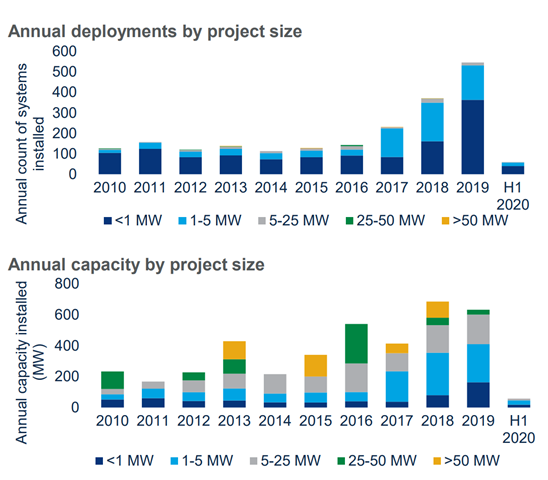 Annual deployments by project size

Annual count of systems installed

600
500
400
300
200
100
0

2010 2011 2012 2013 2014 2015 2016 2017 2018 2019 H1 2020

<1 MW 1-5 MW 5-25 MW 25-50 MW >50 MW

Annual capacity by project size

Annual capacity installed (MW)

800
600
400
200
0

2010 2011 2012 2013 2014 2015 2016 2017 2018 2019 H1 2020

<1 MW 1-5 MW 5-25 MW 25-50 MW >50 MW